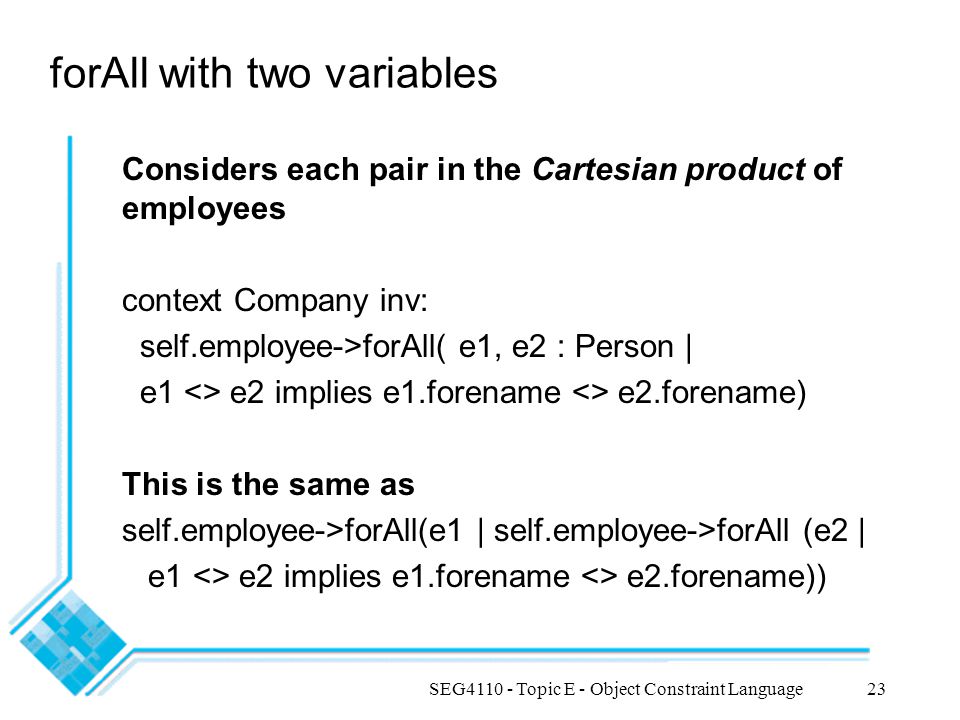 forAll with two variables

Considers each pair in the Cartesian product of employees

context Company inv:
self.employee->forAll( e1, e2 : Person |
e1 <> e2 implies e1.forename <> e2.forename)

This is the same as
self.employee->forAll(e1 | self.employee->forAll (e2 |
e1 <> e2 implies e1.forename <> e2.forename))

SEG4110 - Topic E - Object Constraint Language

23